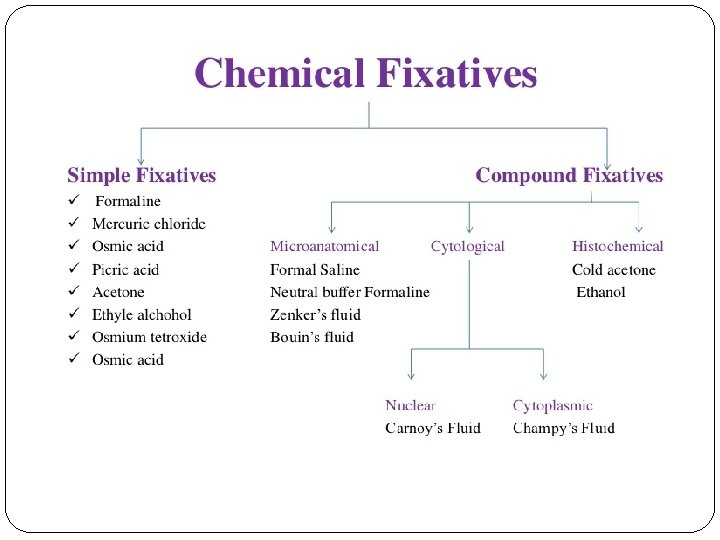 Chemical Fixatives

Simple Fixatives
✓ Formaline
✓ Mercuric chloride
✓ Osmic acid
✓ Picric acid
✓ Acetone
✓ Ethyle alchohol
✓ Osmium tetroxide
✓ Osmic acid

Compound Fixatives

Microanatomical
Formal Saline
Neutral buffer Formaline
Zenker's fluid
Bouin's fluid

Cytological

Nuclear
Carnoy's Fluid

Cytoplasmic
Champy's Fluid

Histochemical
Cold acetone
Ethanol